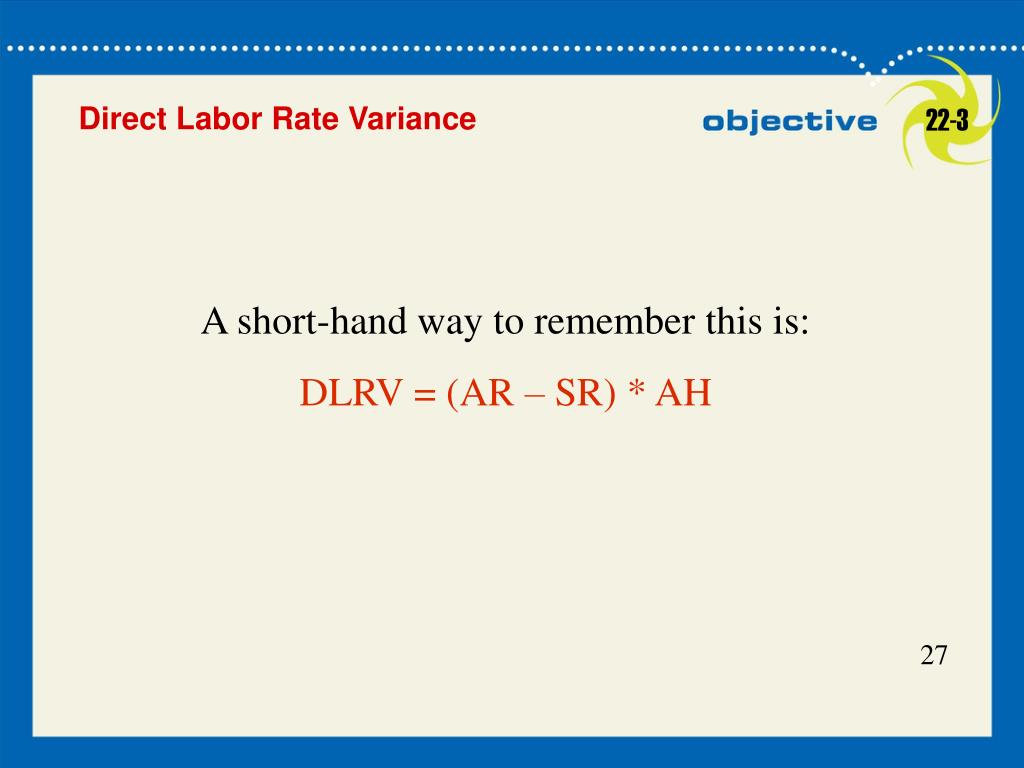 Direct Labor Rate Variance

objective 22-3

A short-hand way to remember this is:

DLRV = (AR – SR) * AH

27